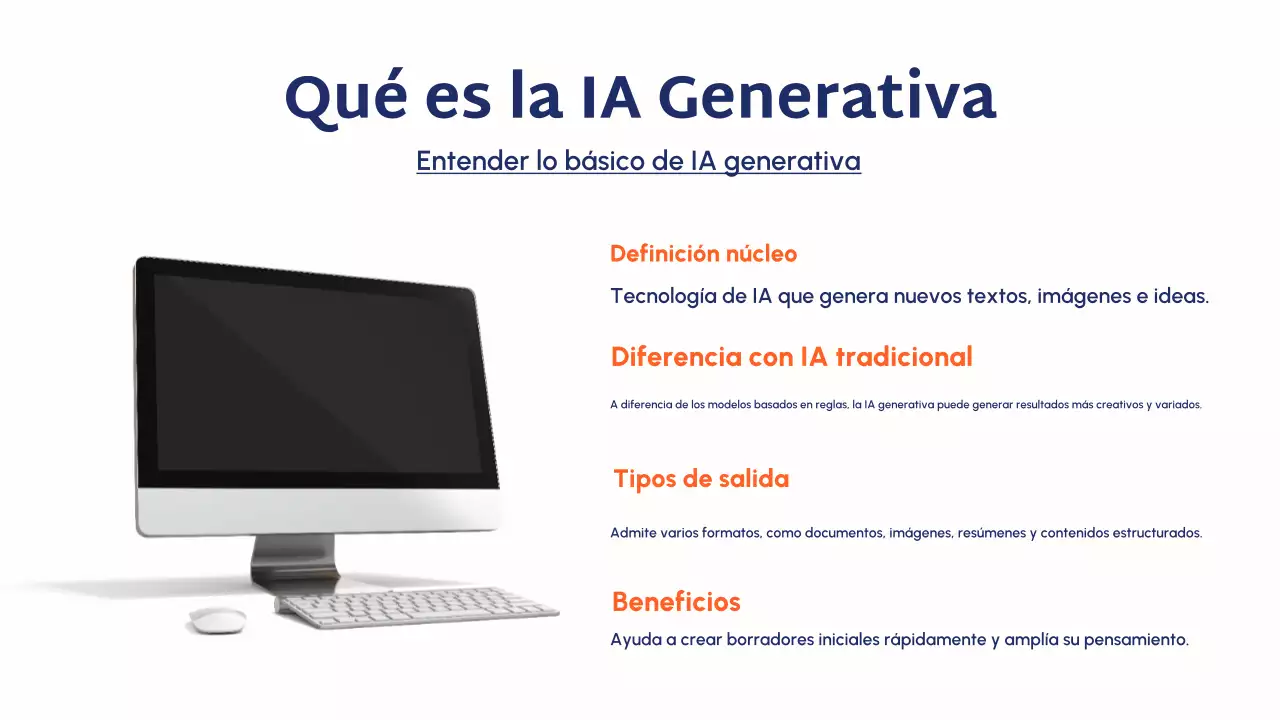 Qué es la IA Generativa

Entender lo básico de IA generativa

Definición núcleo

Tecnología de IA que genera nuevos textos, imágenes e ideas.

Diferencia con IA tradicional

A diferencia de los modelos basados en reglas, la IA generativa puede generar resultados más creativos y variados.

Tipos de salida

Admite varios formatos, como documentos, imágenes, resúmenes y contenidos estructurados.

Beneficios

Ayuda a crear borradores iniciales rápidamente y amplía su pensamiento.